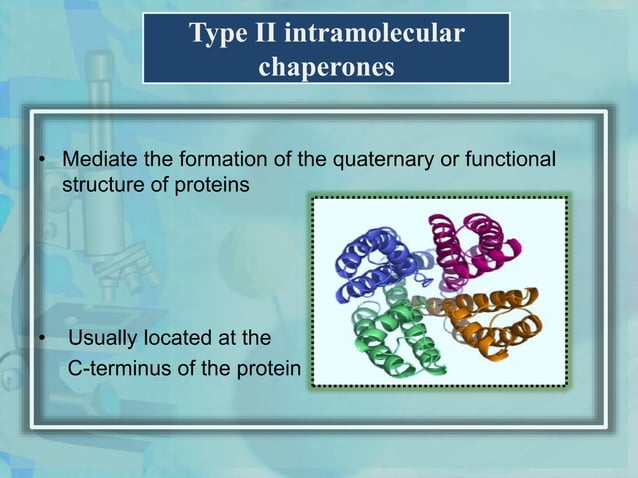 Type II intramolecular chaperones

• Mediate the formation of the quaternary or functional structure of proteins

• Usually located at the C-terminus of the protein